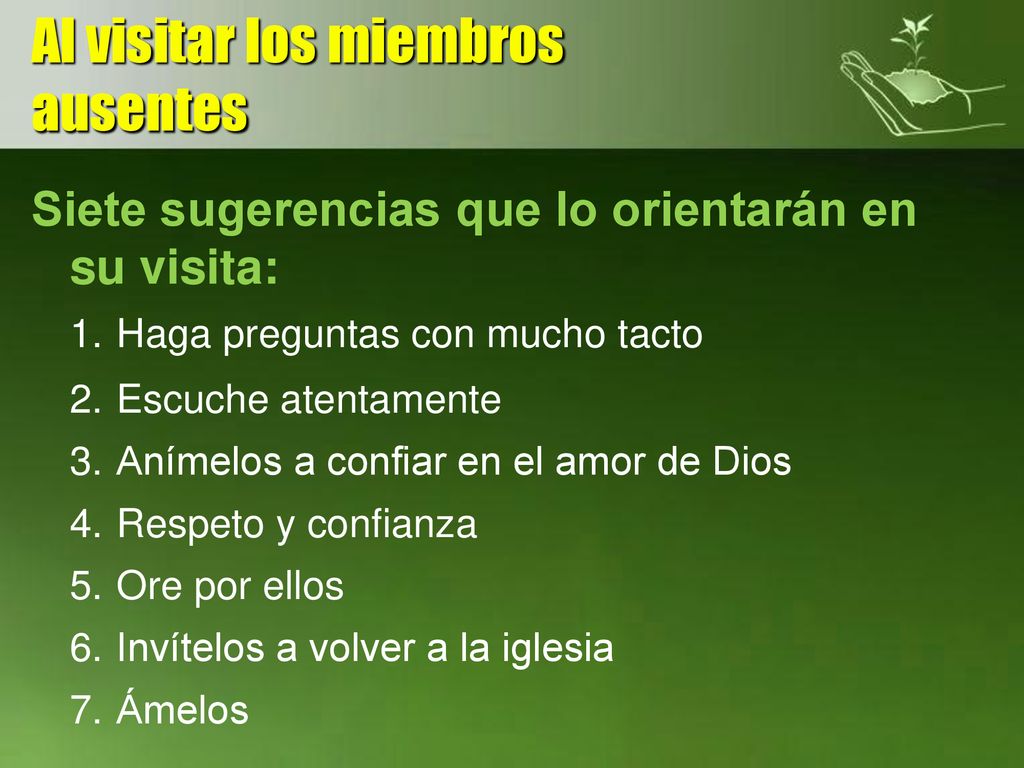 Al visitar los miembros ausentes

Siete sugerencias que lo orientarán en su visita:

1. Haga preguntas con mucho tacto
2. Escuche atentamente
3. Anímelos a confiar en el amor de Dios
4. Respeto y confianza
5. Ore por ellos
6. Invítelos a volver a la iglesia
7. Ámelos